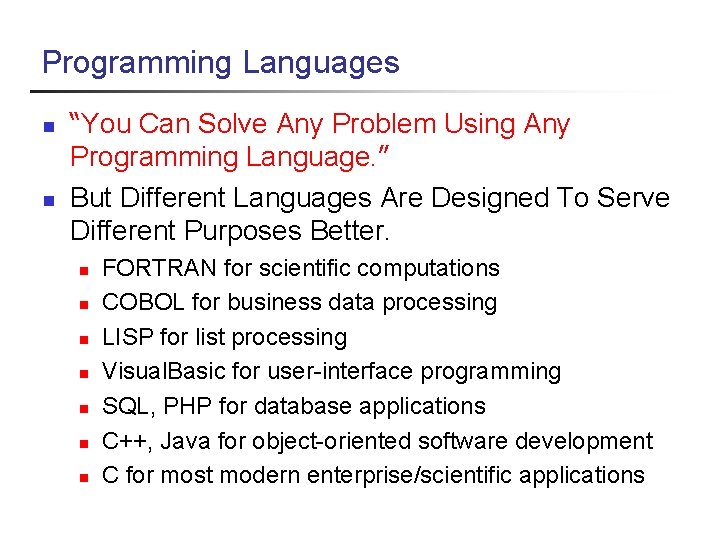 Programming Languages

- "You Can Solve Any Problem Using Any Programming Language."
- But Different Languages Are Designed To Serve Different Purposes Better.
  - FORTRAN for scientific computations
  - COBOL for business data processing
  - LISP for list processing
  - VisualBasic for user-interface programming
  - SQL, PHP for database applications
  - C++, Java for object-oriented software development
  - C for most modern enterprise/scientific applications